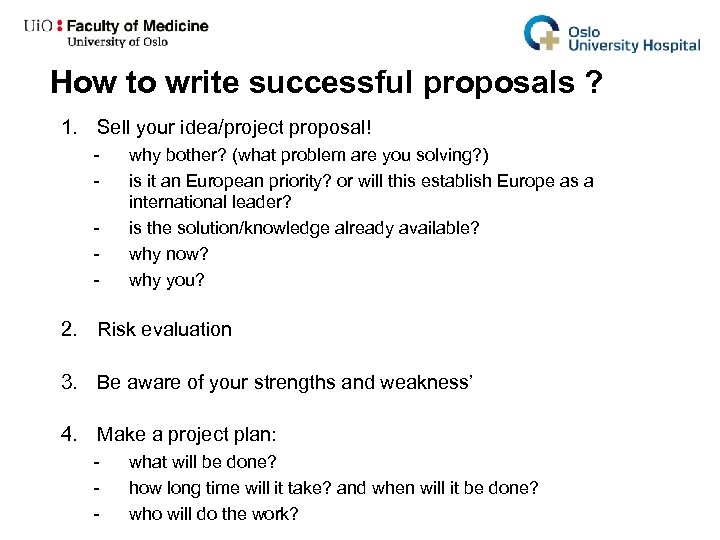 UiO : Faculty of Medicine
University of Oslo

Oslo University Hospital

How to write successful proposals ?

1. Sell your idea/project proposal!
- why bother? (what problem are you solving?)
- is it an European priority? or will this establish Europe as a international leader?
- is the solution/knowledge already available?
- why now?
- why you?

2. Risk evaluation

3. Be aware of your strengths and weakness'

4. Make a project plan:
- what will be done?
- how long time will it take? and when will it be done?
- who will do the work?